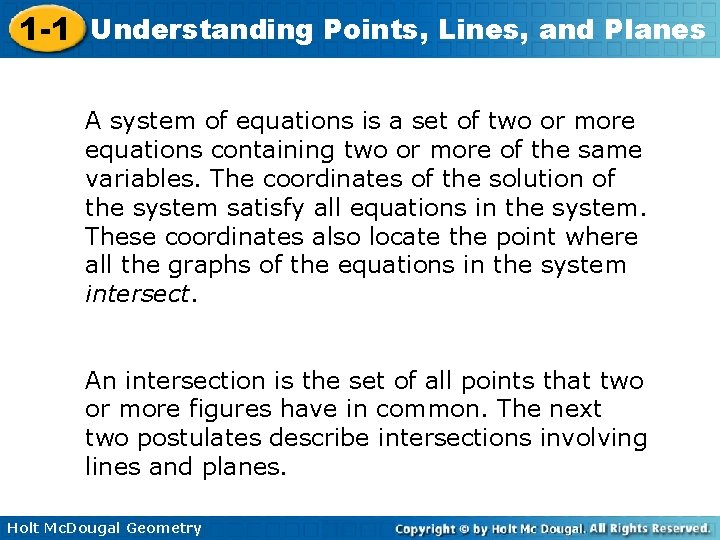 1-1 Understanding Points, Lines, and Planes

A system of equations is a set of two or more equations containing two or more of the same variables. The coordinates of the solution of the system satisfy all equations in the system. These coordinates also locate the point where all the graphs of the equations in the system intersect.

An intersection is the set of all points that two or more figures have in common. The next two postulates describe intersections involving lines and planes.

Holt McDougal Geometry

Copyright © by Holt Mc Dougal. All Rights Reserved.